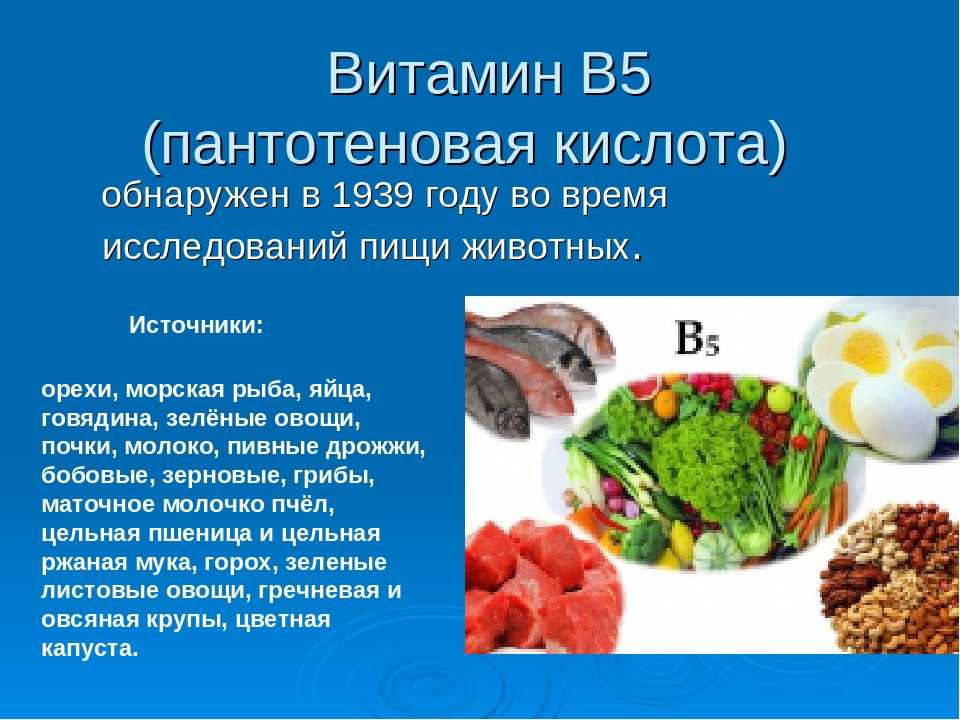 Витамин В5
(пантотеновая кислота)

обнаружен в 1939 году во время исследований пищи животных.

Источники:

орехи, морская рыба, яйца, говядина, зелёные овощи, почки, молоко, пивные дрожжи, бобовые, зерновые, грибы, маточное молочко пчёл, цельная пшеница и цельная ржаная мука, горох, зеленые листовые овощи, гречневая и овсяная крупы, цветная капуста.

B5